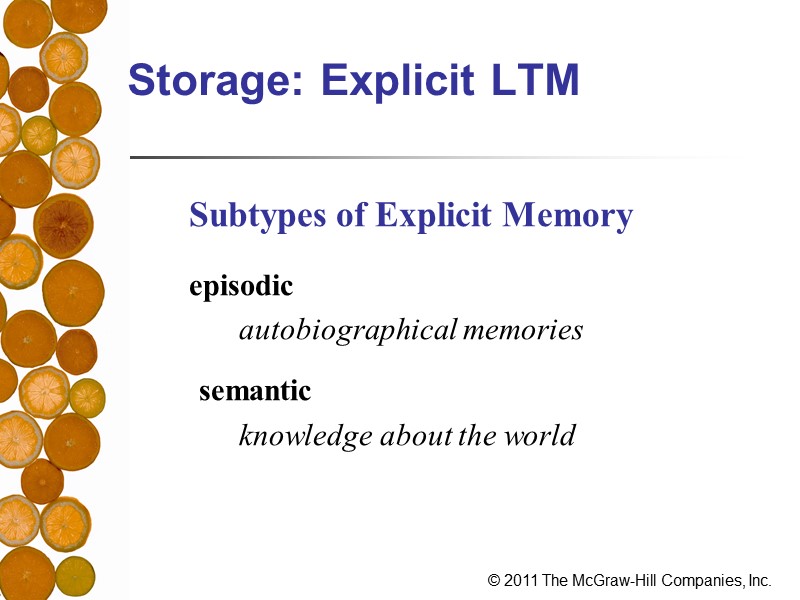 Storage: Explicit LTM

Subtypes of Explicit Memory

episodic

autobiographical memories

semantic

knowledge about the world

© 2011 The McGraw-Hill Companies, Inc.